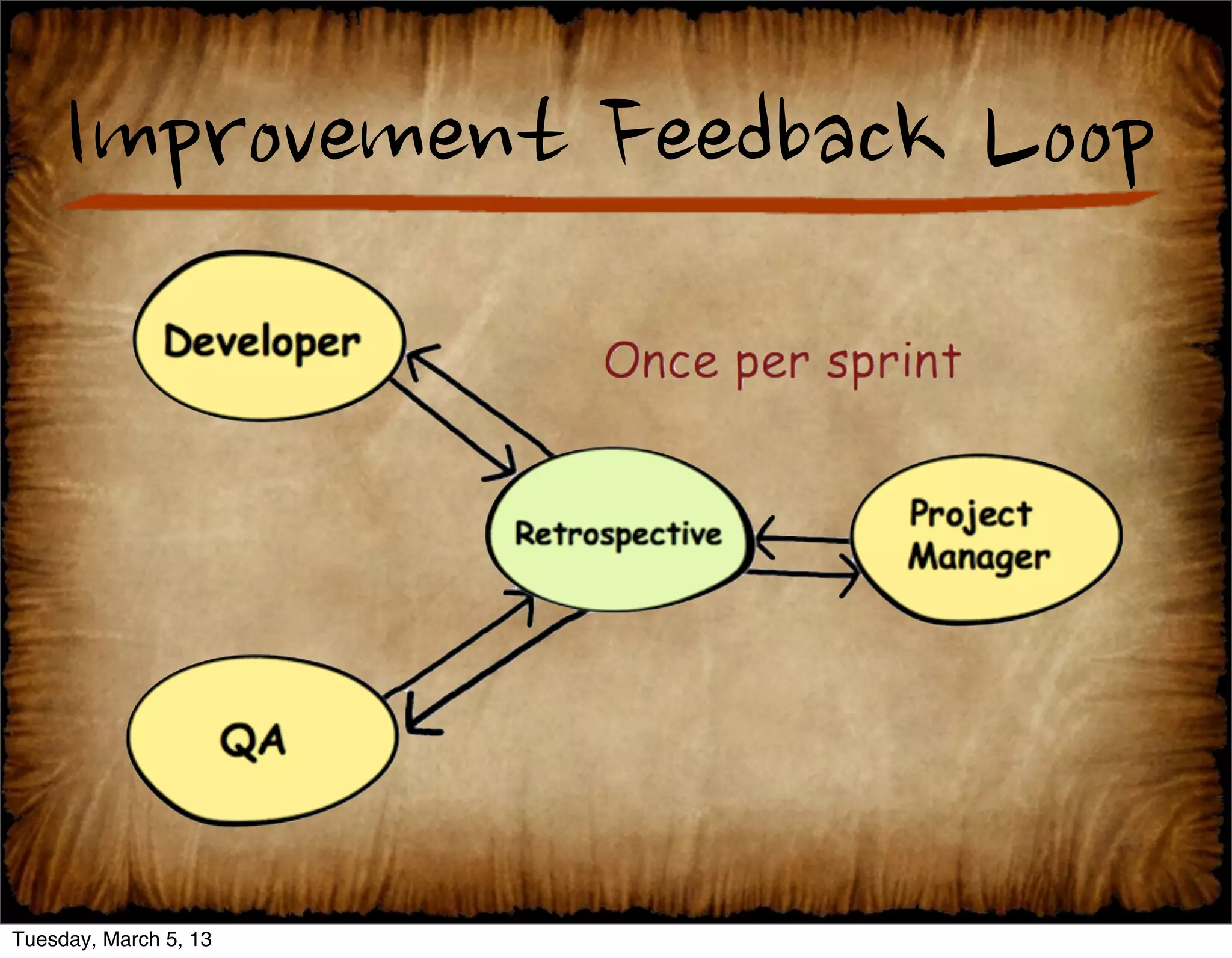 Improvement Feedback Loop

Developer

Once per sprint

Retrospective

Project Manager

QA

Tuesday, March 5, 13